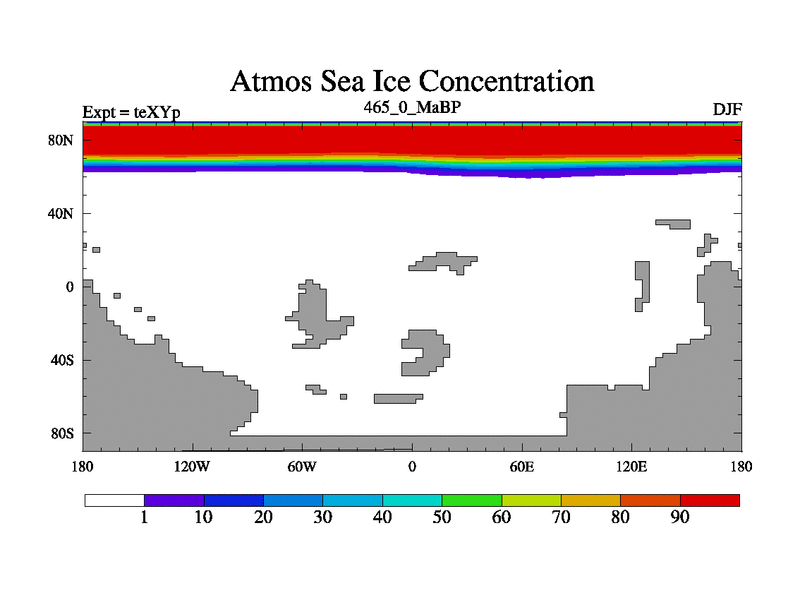 Atmos Sea Ice Concentration

Expt = teXYp

465_0_MaBP

DJF

80N
40N
0
40S
80S

180 120W 60W 0 60E 120E 180

1 10 20 30 40 50 60 70 80 90